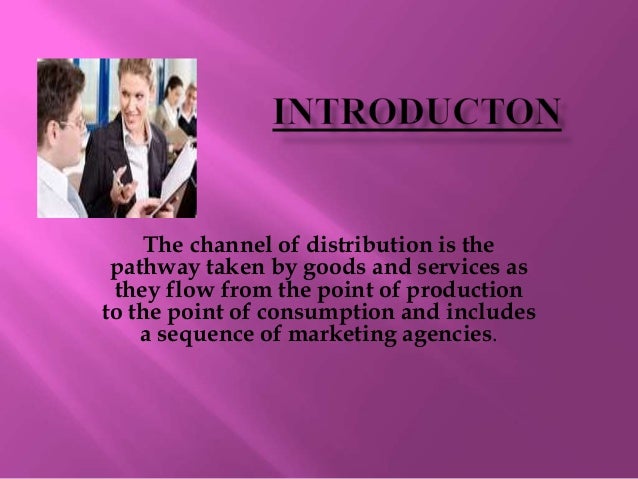 INTRODUCTON

The channel of distribution is the pathway taken by goods and services as they flow from the point of production to the point of consumption and includes a sequence of marketing agencies.